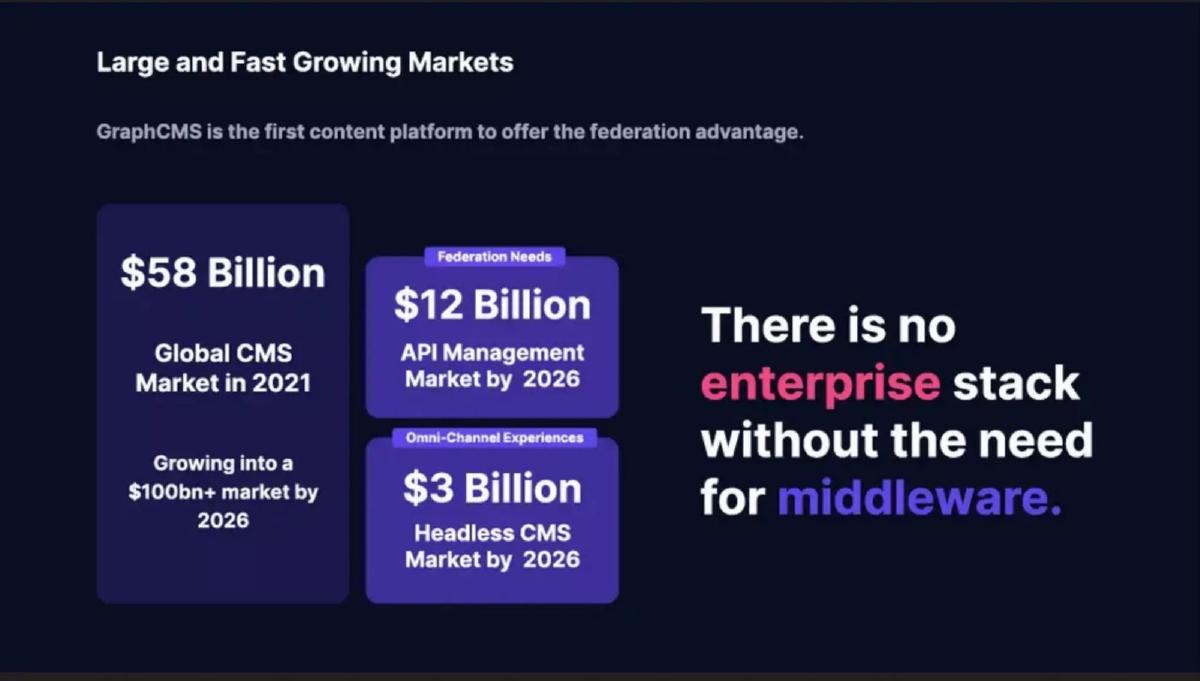 Large and Fast Growing Markets

GraphCMS is the first content platform to offer the federation advantage.

\$58 Billion

Global CMS Market in 2021

Growing into a \$100bn+ market by 2026

Federation Needs

\$12 Billion

API Management Market by 2026

Omni-Channel Experiences

\$3 Billion

Headless CMS Market by 2026

There is no enterprise stack without the need for middleware.